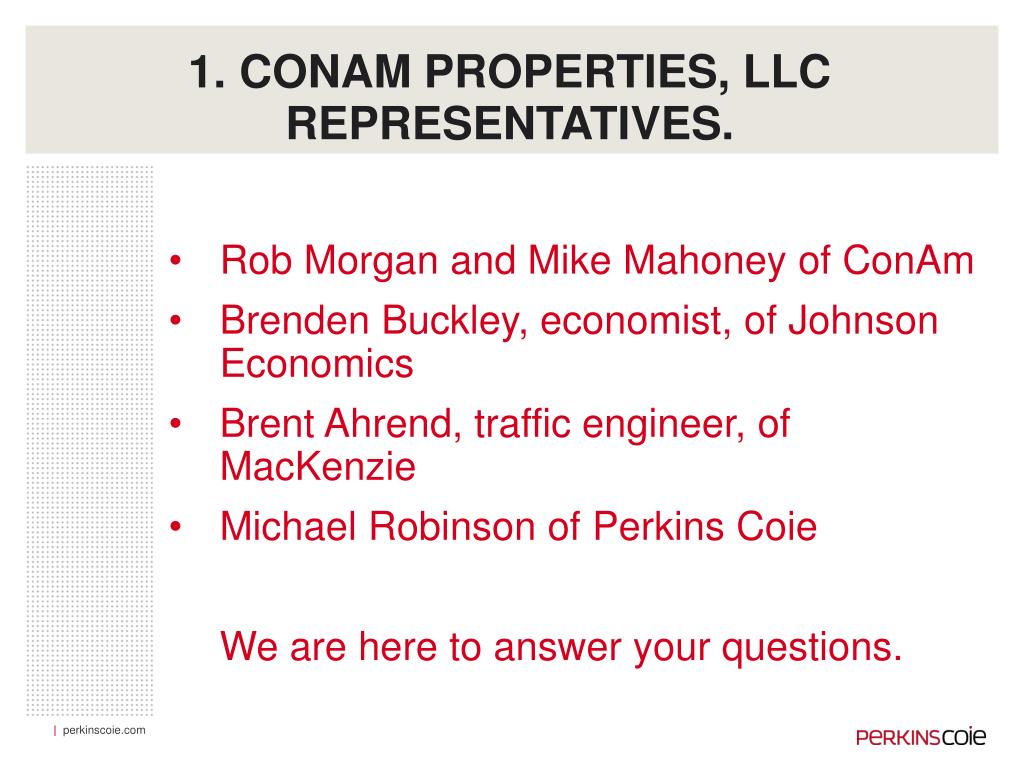 1. CONAM PROPERTIES, LLC REPRESENTATIVES.

• Rob Morgan and Mike Mahoney of ConAm
• Brenden Buckley, economist, of Johnson Economics
• Brent Ahrend, traffic engineer, of MacKenzie
• Michael Robinson of Perkins Coie

We are here to answer your questions.

| perkinscoie.com

PERKINSCOIE